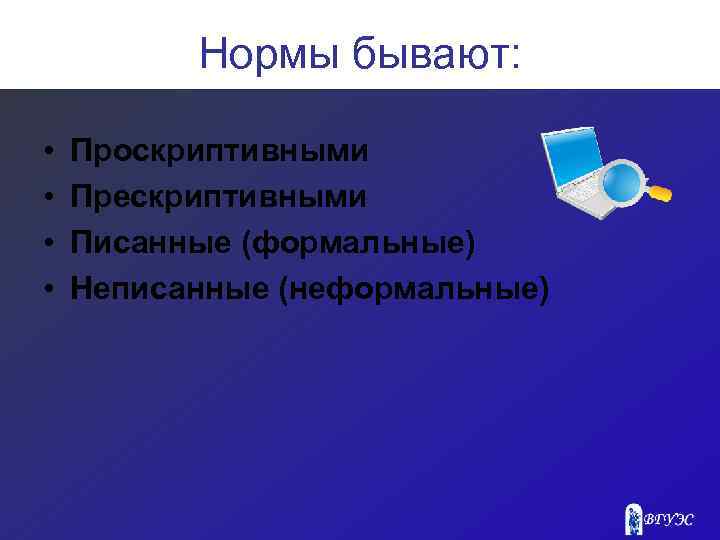 Нормы бывают:

• Проскриптивными
• Прескриптивными
• Писанные (формальные)
• Неписанные (неформальные)

ВГУЭС